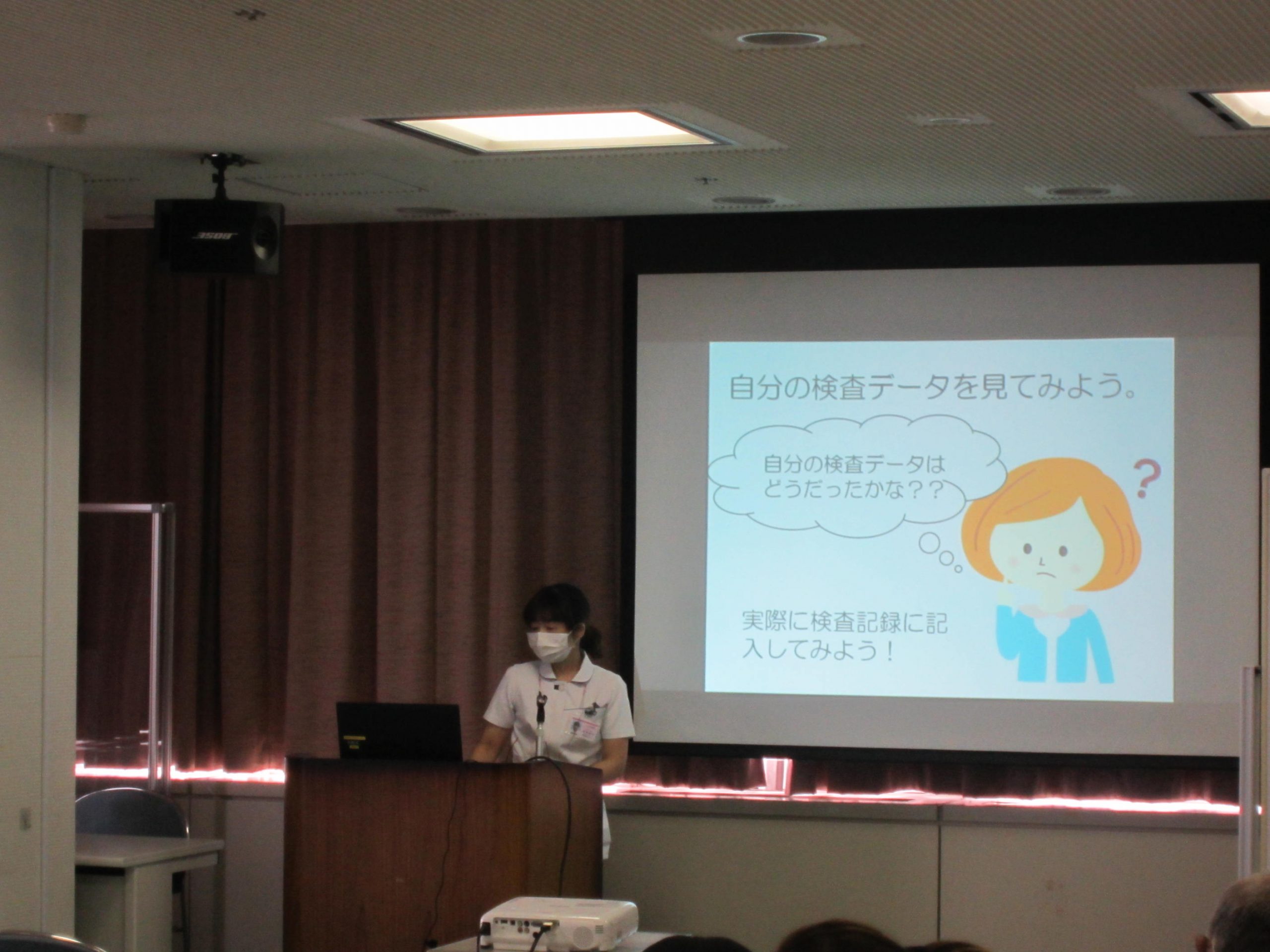 BOSE

自分の検査データを見てみよう。

自分の検査データはどうだったかな？？

？

実際に検査記録に記入してみよう！